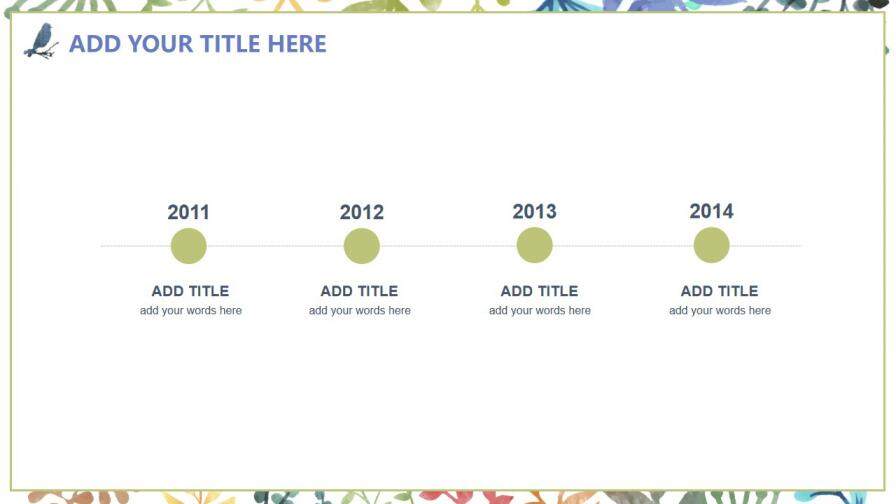 ADD YOUR TITLE HERE

2011

ADD TITLE
add your words here

2012

ADD TITLE
add your words here

2013

ADD TITLE
add your words here

2014

ADD TITLE
add your words here